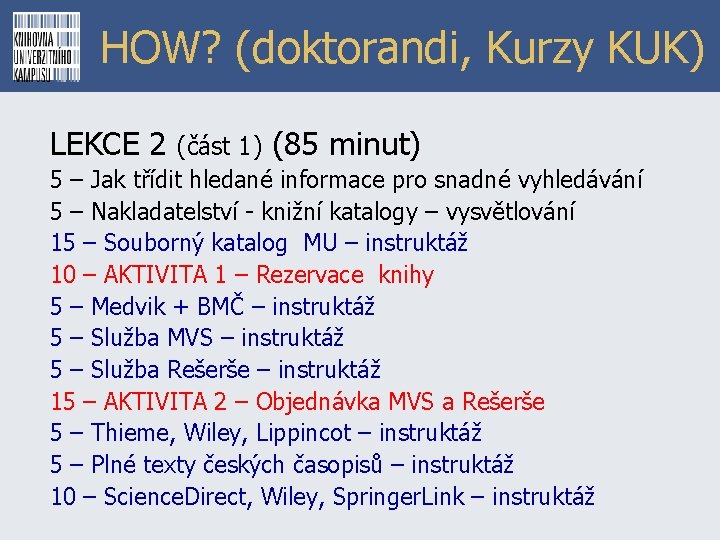 KNIHOVNA UNIVERZITNÍHO KAMPUSU

HOW? (doktorandi, Kurzy KUK)

LEKCE 2 (část 1) (85 minut)
5 – Jak třídit hledané informace pro snadné vyhledávání
5 – Nakladatelství - knižní katalogy – vysvětlování
15 – Souborný katalog MU – instruktáž
10 – AKTIVITA 1 – Rezervace knihy
5 – Medvik + BMČ – instruktáž
5 – Služba MVS – instruktáž
5 – Služba Rešerše – instruktáž
15 – AKTIVITA 2 – Objednávka MVS a Rešerše
5 – Thieme, Wiley, Lippincot – instruktáž
5 – Plné texty českých časopisů – instruktáž
10 – ScienceDirect, Wiley, SpringerLink – instruktáž